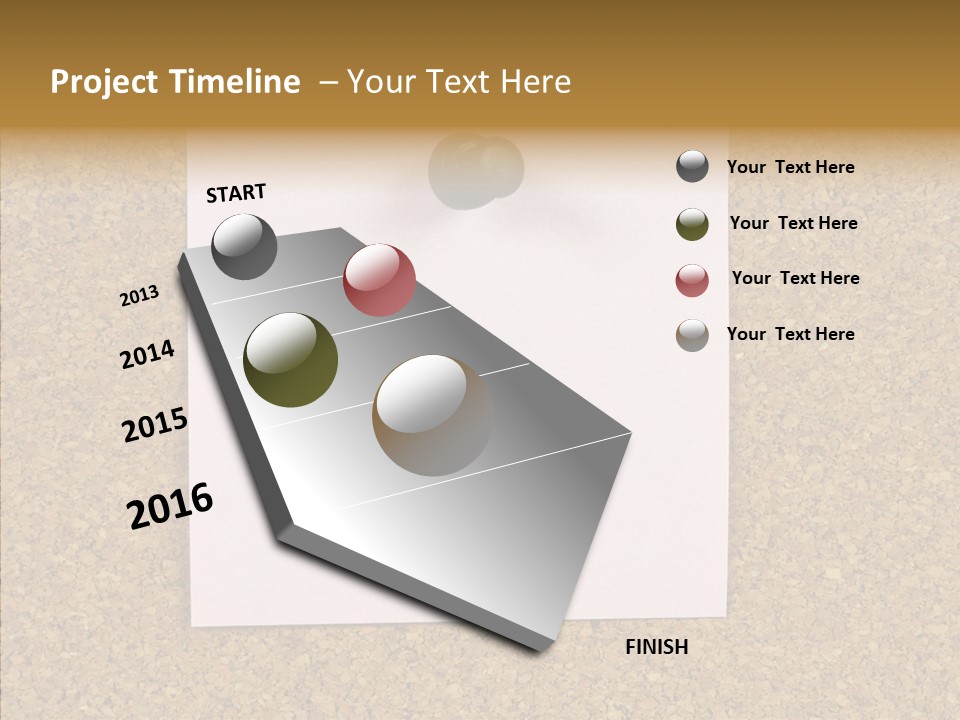 Project Timeline – Your Text Here

START

2013

2014

2015

2016

FINISH

Your Text Here

Your Text Here

Your Text Here

Your Text Here